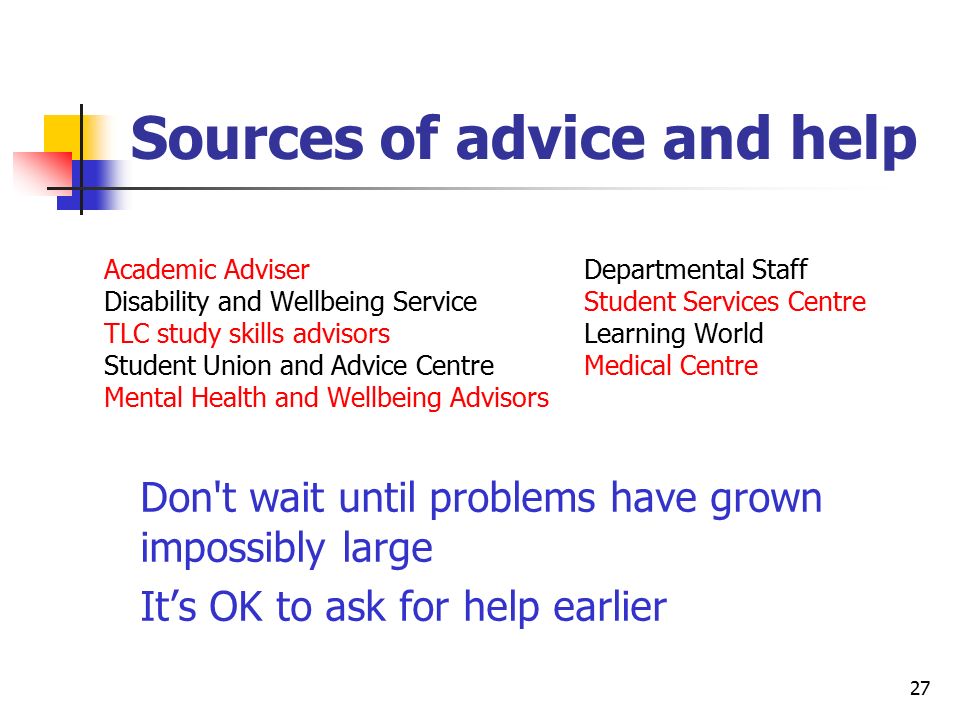 Sources of advice and help

Academic Adviser
Disability and Wellbeing Service
TLC study skills advisors
Student Union and Advice Centre
Mental Health and Wellbeing Advisors

Departmental Staff
Student Services Centre
Learning World
Medical Centre

Don't wait until problems have grown impossibly large

It’s OK to ask for help earlier

27